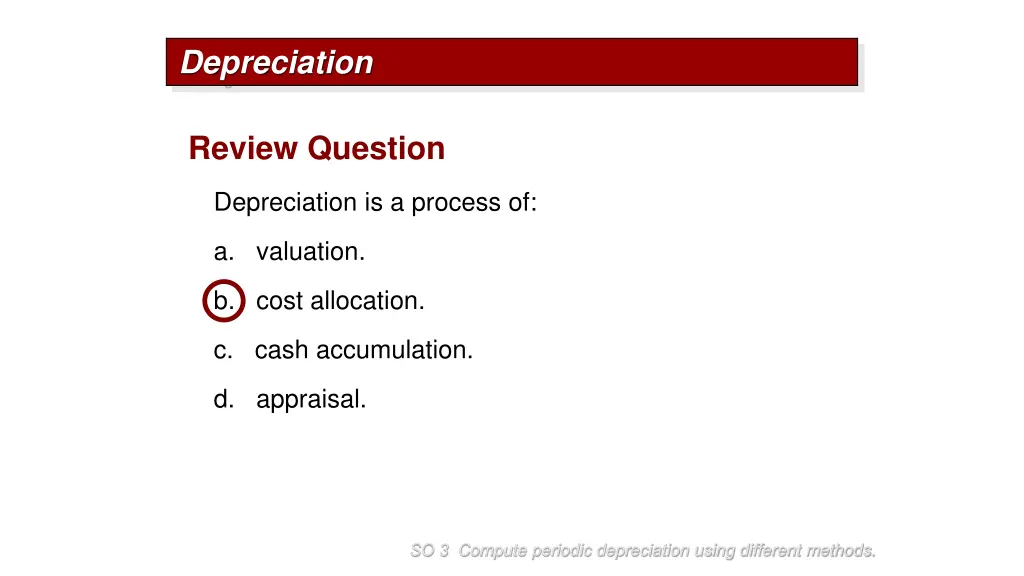 Depreciation

Review Question

Depreciation is a process of:

a. valuation.

b. cost allocation.

c. cash accumulation.

d. appraisal.

SO 3 Compute periodic depreciation using different methods.